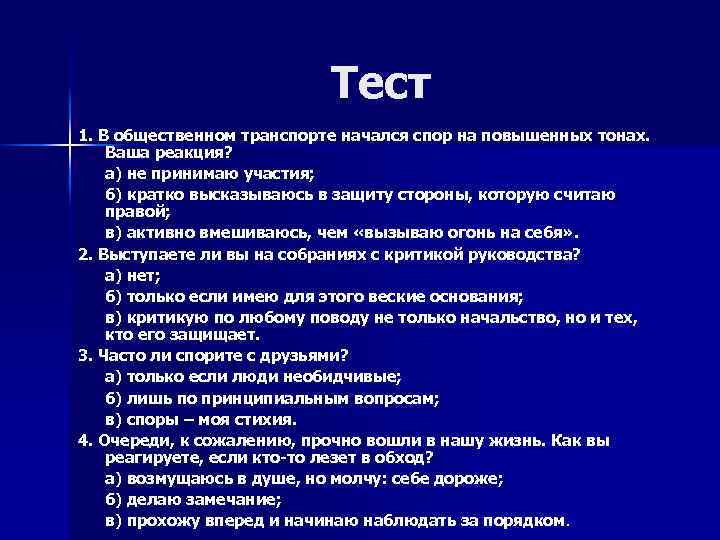 Тест

1. В общественном транспорте начался спор на повышенных тонах. Ваша реакция?

а) не принимаю участия;

б) кратко высказываюсь в защиту стороны, которую считаю правой;

в) активно вмешиваюсь, чем «вызываю огонь на себя».

2. Выступаете ли вы на собраниях с критикой руководства?

а) нет;

б) только если имею для этого веские основания;

в) критикую по любому поводу не только начальство, но и тех, кто его защищает.

3. Часто ли спорите с друзьями?

а) только если люди необидчивые;

б) лишь по принципиальным вопросам;

в) споры – моя стихия.

4. Очереди, к сожалению, прочно вошли в нашу жизнь. Как вы реагируете, если кто-то лезет в обход?

а) возмущаюсь в душе, но молчу: себе дороже;

б) делаю замечание;

в) прохожу вперед и начинаю наблюдать за порядком.